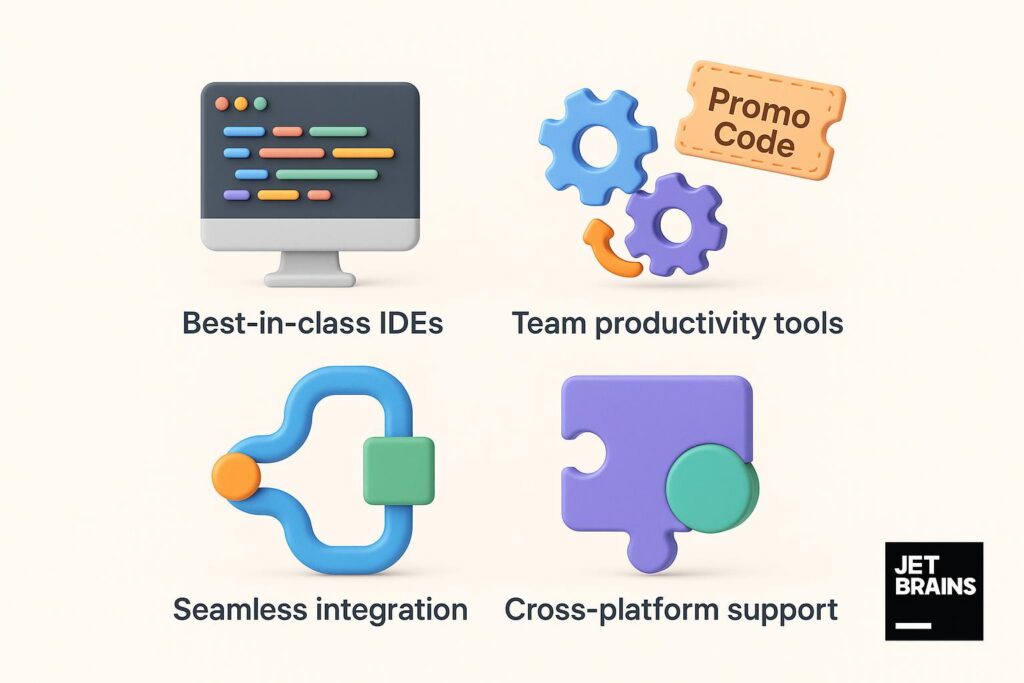 Promo Code

Best-in-class IDEs

Team productivity tools

Seamless integration

Cross-platform support

JET BRAINS